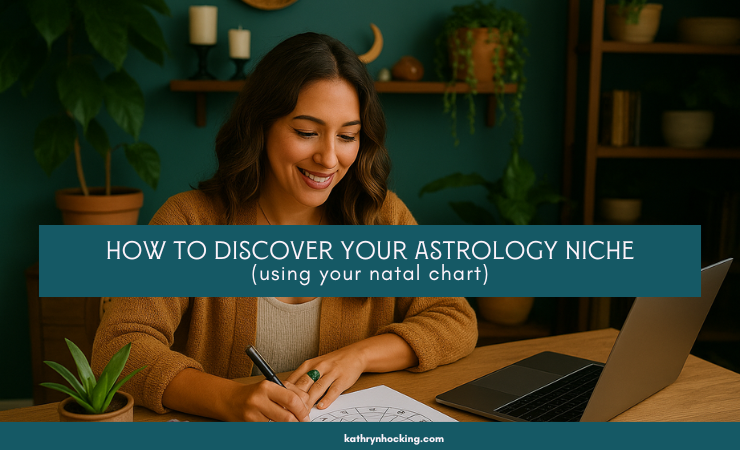 HOW TO DISCOVER YOUR ASTROLOGY NICHE
(using your natal chart)

kathrynhocking.com